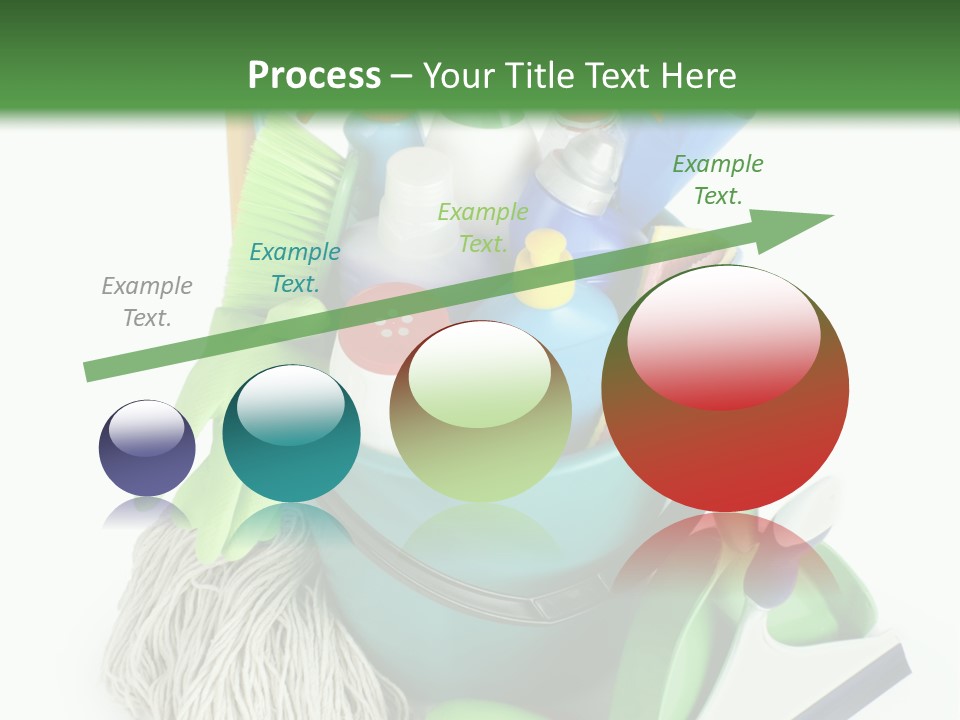 Process – Your Title Text Here

Example Text.

Example Text.

Example Text.

Example Text.